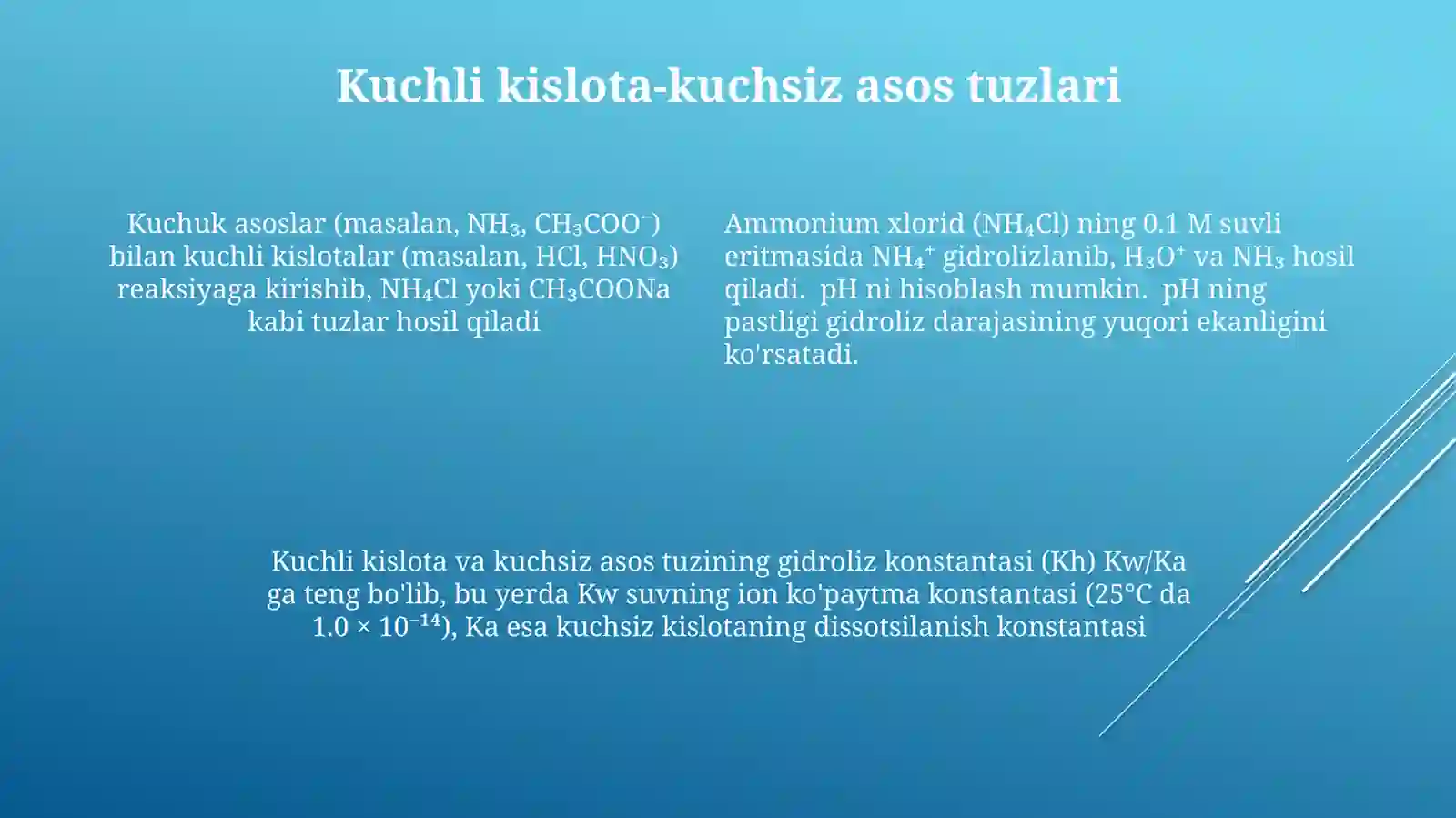 Kuchli kislota-kuchsiz asos tuzlari

Kuchuk asoslar (masalan, $NH_3$, $CH_3COO^-$) bilan kuchli kislotalar (masalan, HCl, $HNO_3$) reaksiyaga kirishib, $NH_4Cl$ yoki $CH_3COONa$ kabi tuzlar hosil qiladi

Ammonium xlorid ($NH_4Cl$) ning 0.1 M suvli eritmasida $NH_4^+$ gidrolizlanib, $H_3O^+$ va $NH_3$ hosil qiladi. pH ni hisoblash mumkin. pH ning pastligi gidroliz darajasining yuqori ekanligini ko'rsatadi.

Kuchli kislota va kuchsiz asos tuzining gidroliz konstantasi (Kh) Kw/Ka ga teng bo'lib, bu yerda Kw suvning ion ko'paytma konstantasi (25°C da $1.0 \times 10^{-14}$), Ka esa kuchsiz kislotaning dissotsilanish konstantasi